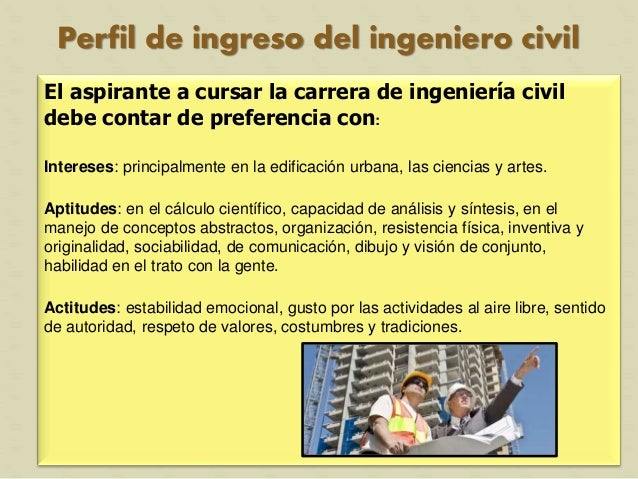 Perfil de ingreso del ingeniero civil

El aspirante a cursar la carrera de ingeniería civil debe contar de preferencia con:

Intereses: principalmente en la edificación urbana, las ciencias y artes.

Aptitudes: en el cálculo científico, capacidad de análisis y síntesis, en el manejo de conceptos abstractos, organización, resistencia física, inventiva y originalidad, sociabilidad, de comunicación, dibujo y visión de conjunto, habilidad en el trato con la gente.

Actitudes: estabilidad emocional, gusto por las actividades al aire libre, sentido de autoridad, respeto de valores, costumbres y tradiciones.